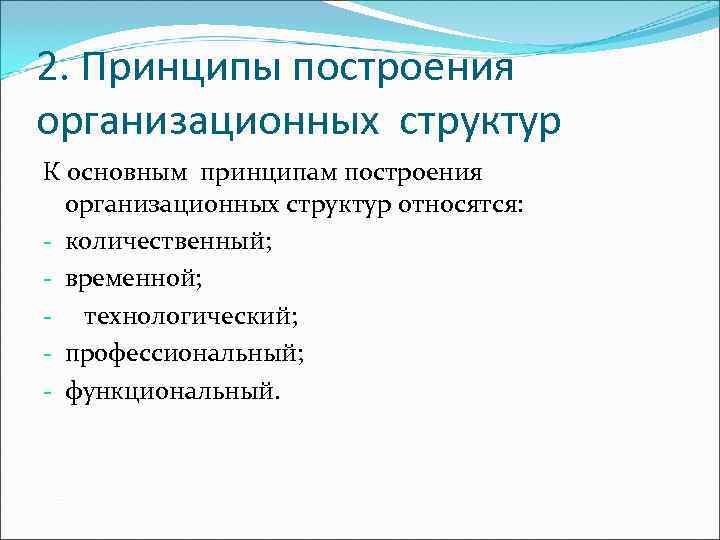 2. Принципы построения организационных структур

К основным принципам построения организационных структур относятся:
- количественный;
- временной;
- технологический;
- профессиональный;
- функциональный.